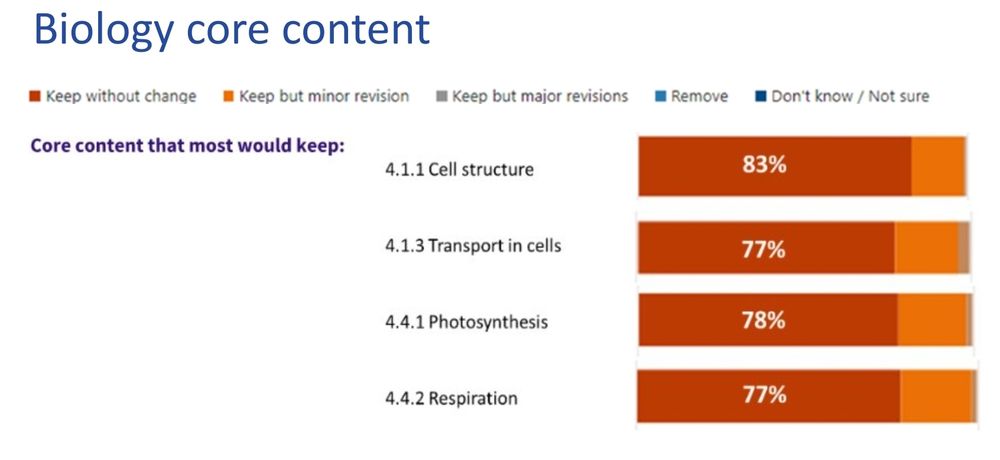 Biology core content

Keep without change Keep but minor revision Keep but major revisions Remove Don't know / Not sure

Core content that most would keep:

4.1.1 Cell structure 83%

4.1.3 Transport in cells 77%

4.4.1 Photosynthesis 78%

4.4.2 Respiration 77%